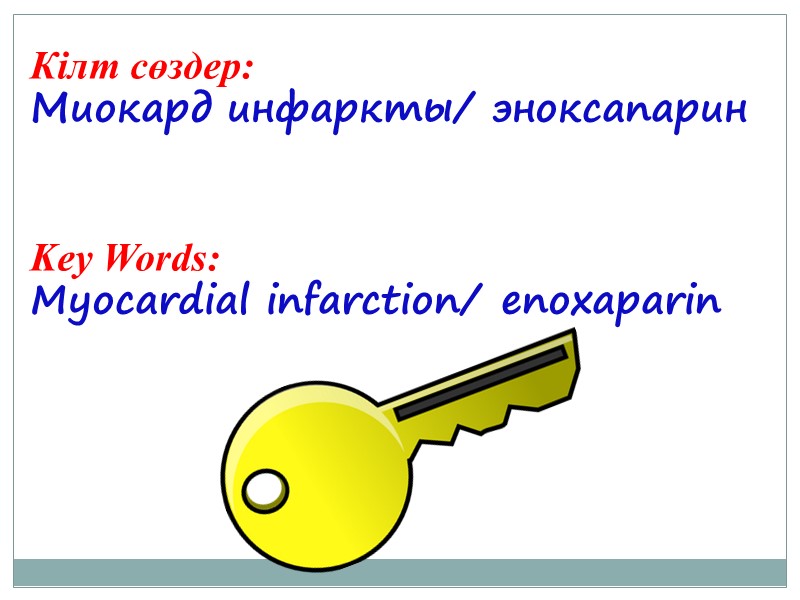 Кілт сөздер:
Миокард инфаркты/ эноксапарин

Key Words:
Myocardial infarction/ enoxaparin